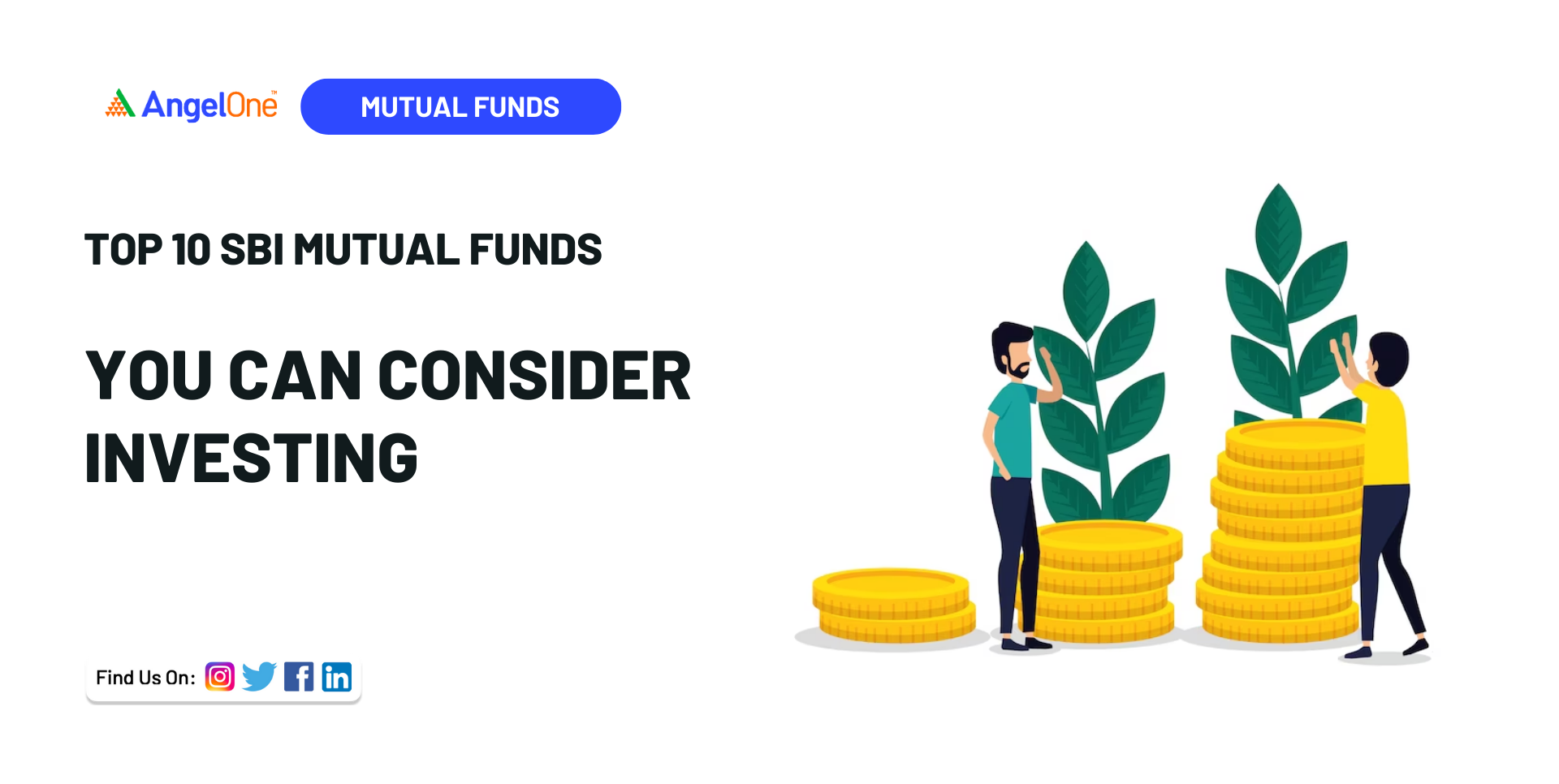 AngelOne

MUTUAL FUNDS

TOP 10 SBI MUTUAL FUNDS

YOU CAN CONSIDER INVESTING

Find Us On: